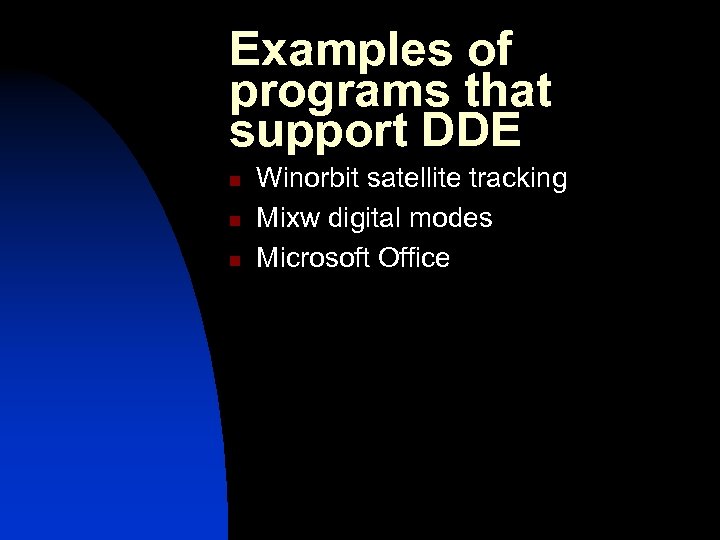 Examples of programs that support DDE

- Winorbit satellite tracking
- Mixw digital modes
- Microsoft Office